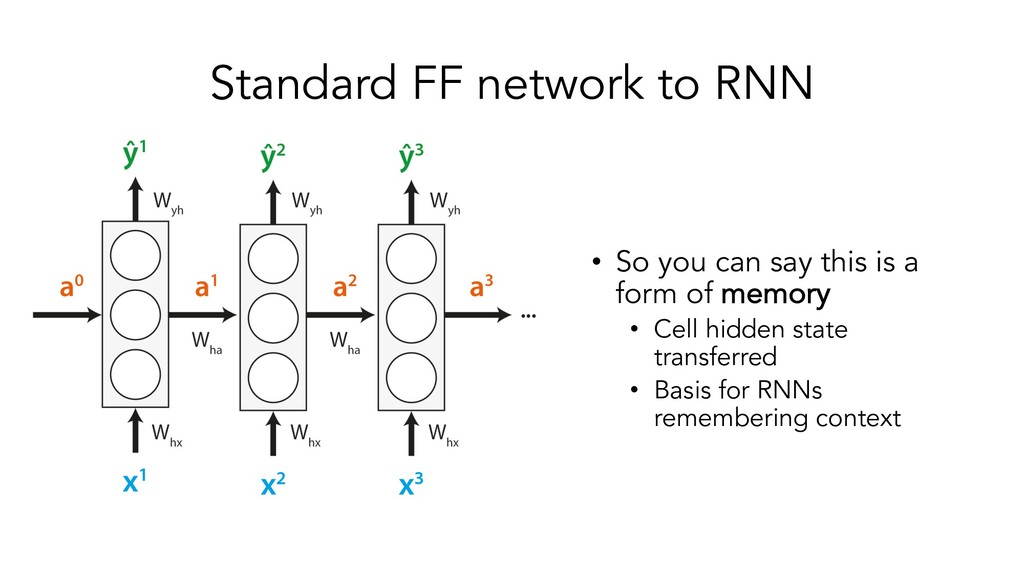 Standard FF network to RNN

$\hat{y}^1$ $\hat{y}^2$ $\hat{y}^3$

$W_{yh}$ $W_{yh}$ $W_{yh}$

$a^0$ $a^1$ $a^2$ $a^3$ ...

$W_{ha}$ $W_{ha}$

$W_{hx}$ $W_{hx}$ $W_{hx}$

$x^1$ $x^2$ $x^3$

• So you can say this is a form of memory
  • Cell hidden state transferred
  • Basis for RNNs remembering context